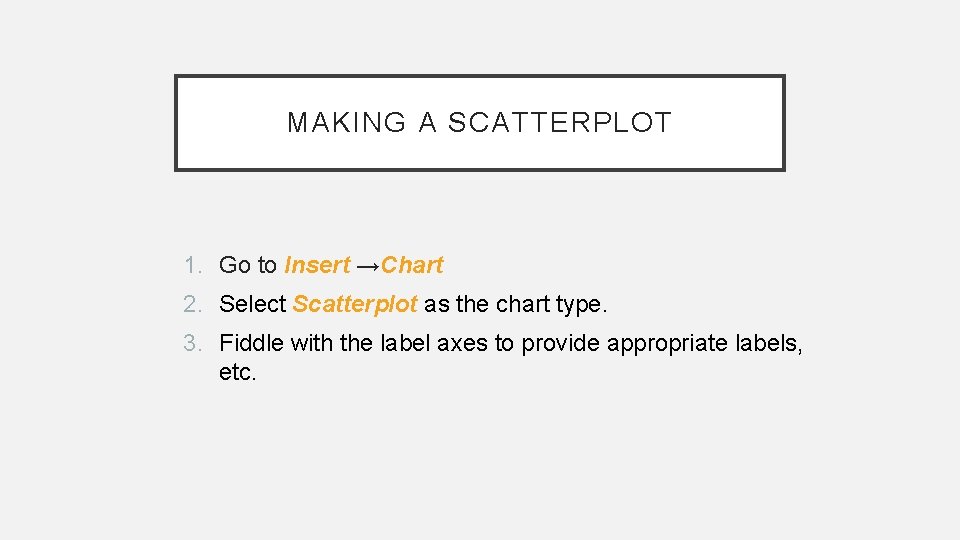 MAKING A SCATTERPLOT

1. Go to Insert →Chart
2. Select Scatterplot as the chart type.
3. Fiddle with the label axes to provide appropriate labels, etc.